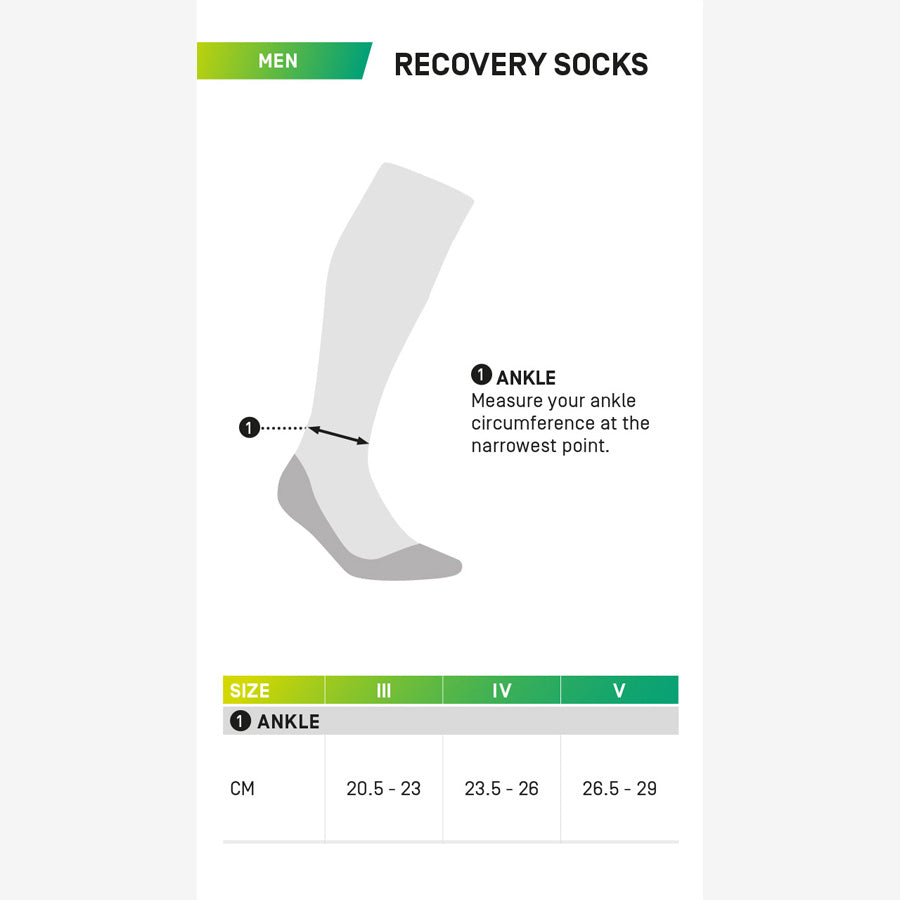 MEN

RECOVERY SOCKS

1

1 ANKLE
Measure your ankle circumference at the narrowest point.

| SIZE | III | IV | V |
|---|---|---|---|
| 1 ANKLE | | | |
| CM | 20.5 - 23 | 23.5 - 26 | 26.5 - 29 |